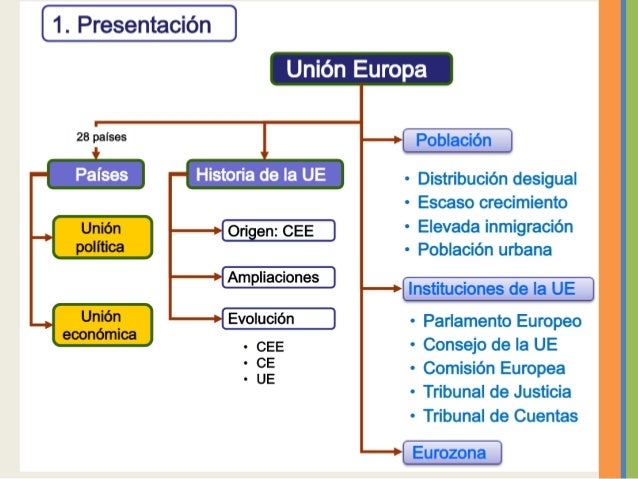 1. Presentación

Unión Europa

28 países

Países

Unión política

Unión económica

Historia de la UE

Origen: CEE

Ampliaciones

Evolución

• CEE
• CE
• UE

Población

• Distribución desigual
• Escaso crecimiento
• Elevada inmigración
• Población urbana

Instituciones de la UE

• Parlamento Europeo
• Consejo de la UE
• Comisión Europea
• Tribunal de Justicia
• Tribunal de Cuentas

Eurozona